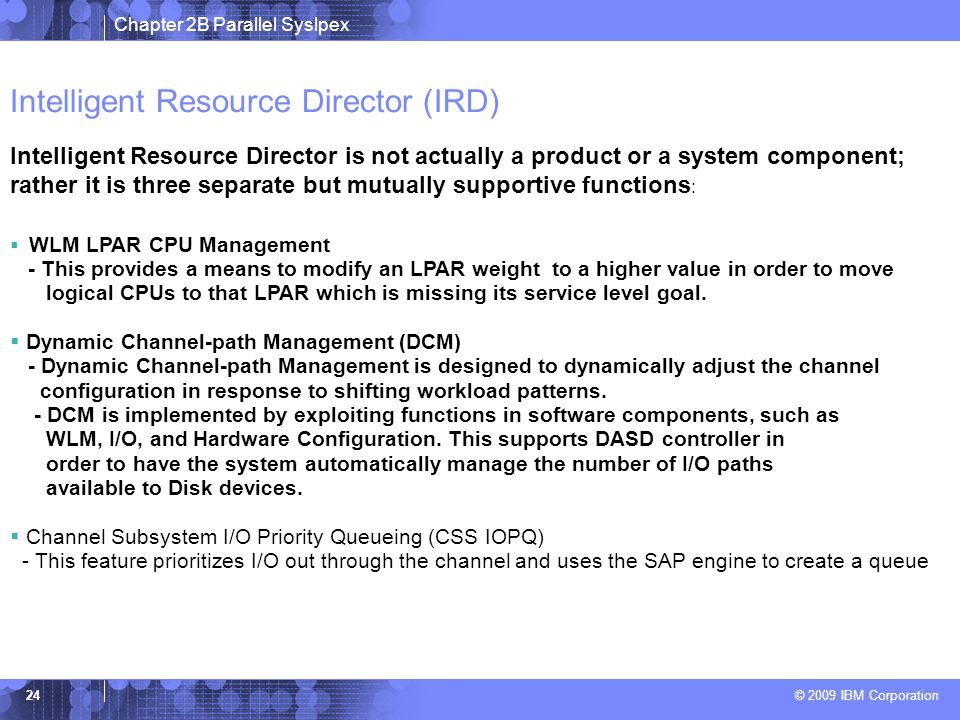 Chapter 2B Parallel Syslpex

Intelligent Resource Director (IRD)

Intelligent Resource Director is not actually a product or a system component; rather it is three separate but mutually supportive functions:

▪ WLM LPAR CPU Management
- This provides a means to modify an LPAR weight to a higher value in order to move logical CPUs to that LPAR which is missing its service level goal.

▪ Dynamic Channel-path Management (DCM)
- Dynamic Channel-path Management is designed to dynamically adjust the channel configuration in response to shifting workload patterns.
- DCM is implemented by exploiting functions in software components, such as WLM, I/O, and Hardware Configuration. This supports DASD controller in order to have the system automatically manage the number of I/O paths available to Disk devices.

▪ Channel Subsystem I/O Priority Queueing (CSS IOPQ)
- This feature prioritizes I/O out through the channel and uses the SAP engine to create a queue

24

© 2009 IBM Corporation